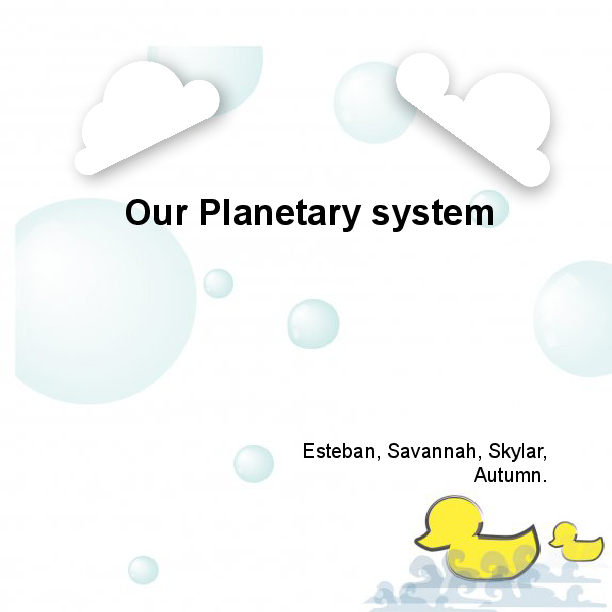 Our Planetary system

Esteban, Savannah, Skylar, Autumn.